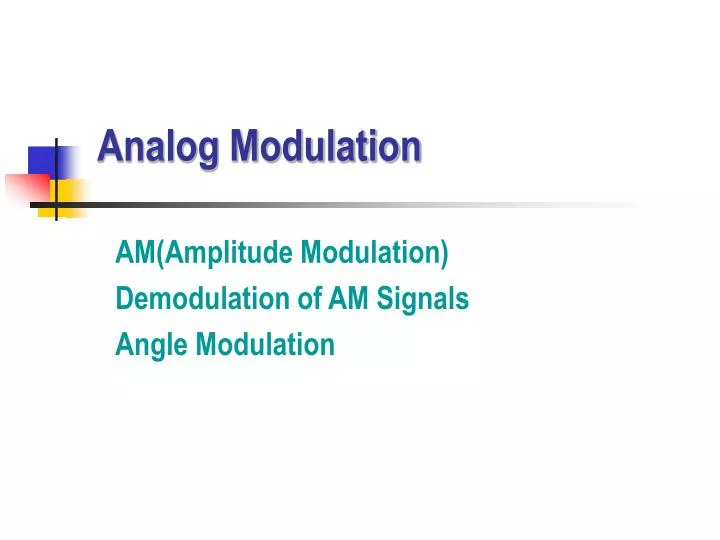 Analog Modulation

AM(Amplitude Modulation)
Demodulation of AM Signals
Angle Modulation